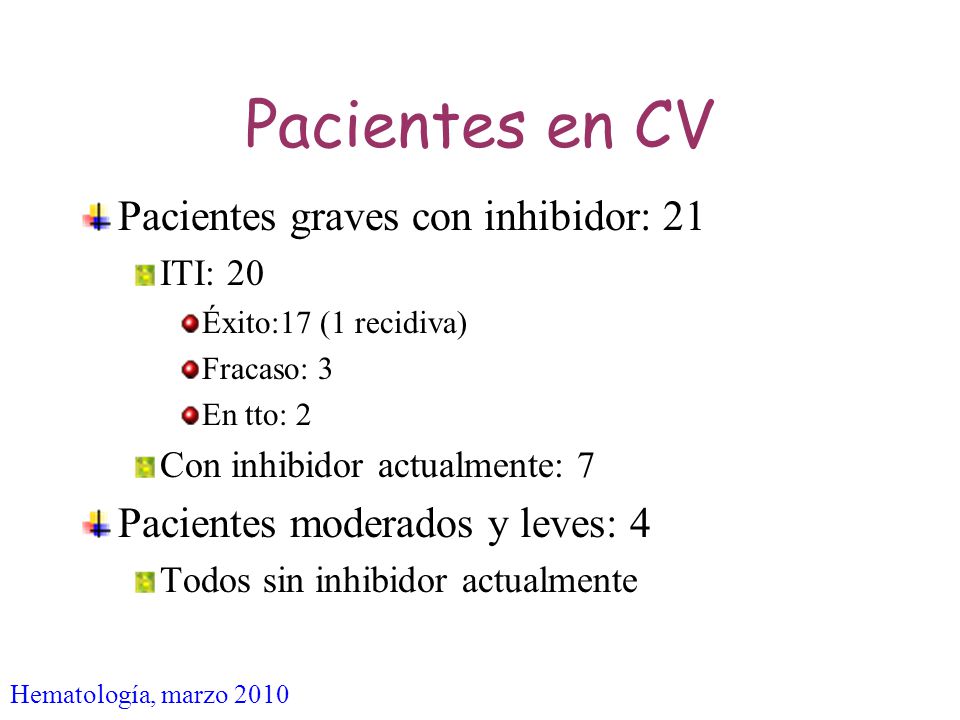 Pacientes en CV

Pacientes graves con inhibidor: 21

ITI: 20

Éxito:17 (1 recidiva)

Fracaso: 3

En tto: 2

Con inhibidor actualmente: 7

Pacientes moderados y leves: 4

Todos sin inhibidor actualmente

Hematología, marzo 2010